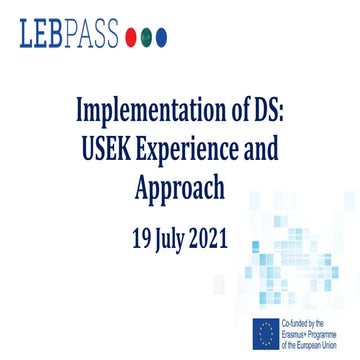 LEBPASS

Implementation of DS: USEK Experience and Approach

19 July 2021

Co-funded by the Erasmus+ Programme of the European Union